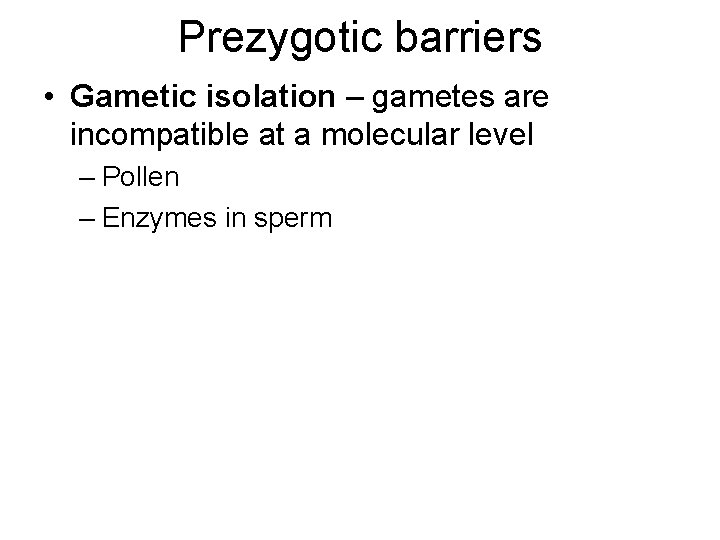 Prezygotic barriers

• Gametic isolation – gametes are incompatible at a molecular level
– Pollen
– Enzymes in sperm